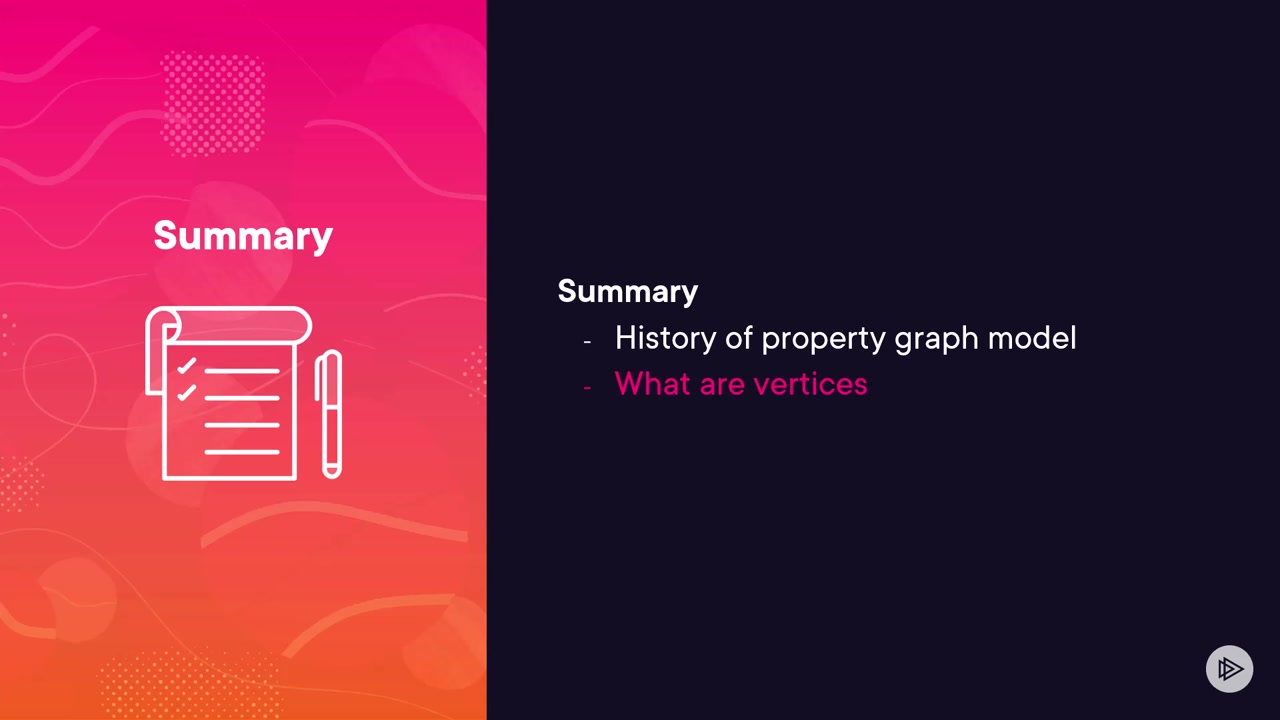 Summary

Summary
- History of property graph model
- What are vertices